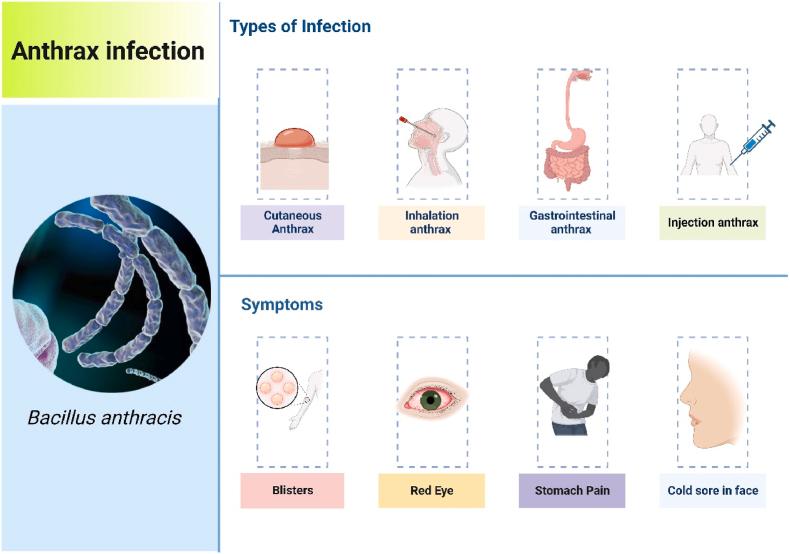 Anthrax infection

Bacillus anthracis

Types of Infection

Cutaneous Anthrax

Inhalation anthrax

Gastrointestinal anthrax

Injection anthrax

Symptoms

Blisters

Red Eye

Stomach Pain

Cold sore in face